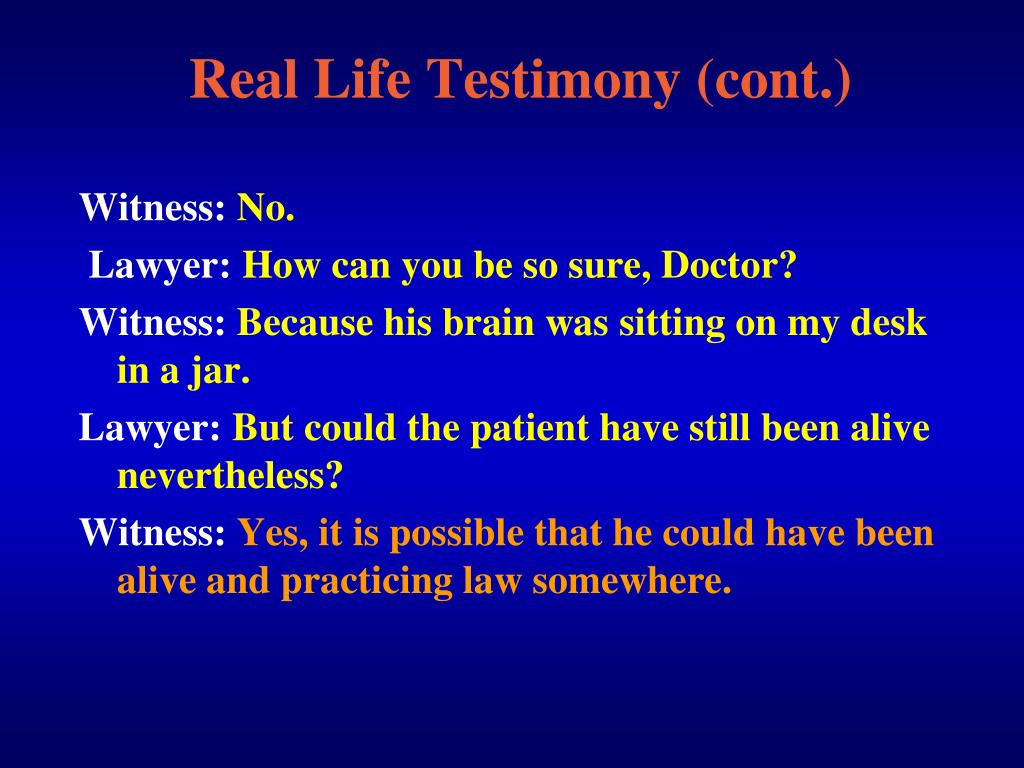 Real Life Testimony (cont.)

Witness: No.

Lawyer: How can you be so sure, Doctor?

Witness: Because his brain was sitting on my desk in a jar.

Lawyer: But could the patient have still been alive nevertheless?

Witness: Yes, it is possible that he could have been alive and practicing law somewhere.